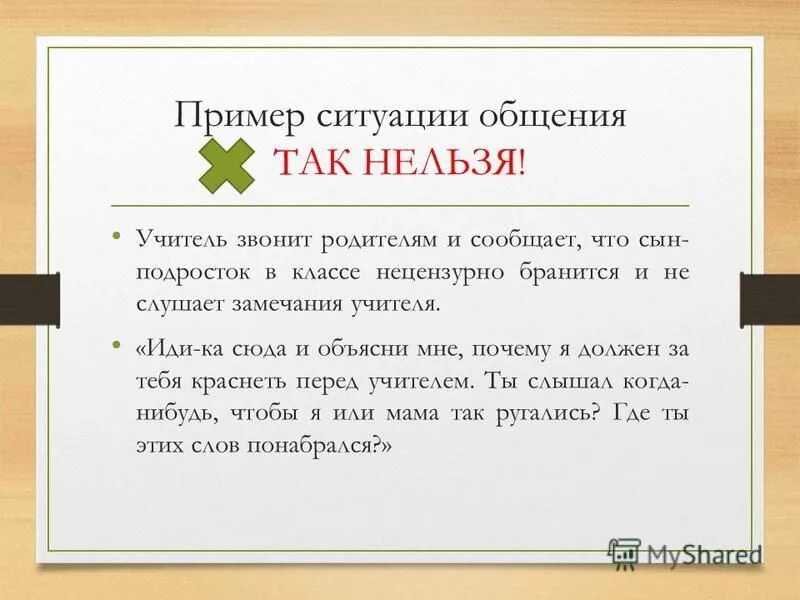 Пример ситуации общения

ТАК НЕЛЬЗЯ!

• Учитель звонит родителям и сообщает, что сын-подросток в классе нецензурно бранится и не слушает замечания учителя.

• «Иди-ка сюда и объясни мне, почему я должен за тебя краснеть перед учителем. Ты слышал когда-нибудь, чтобы я или мама так ругались? Где ты этих слов понабрался?»

MyShared